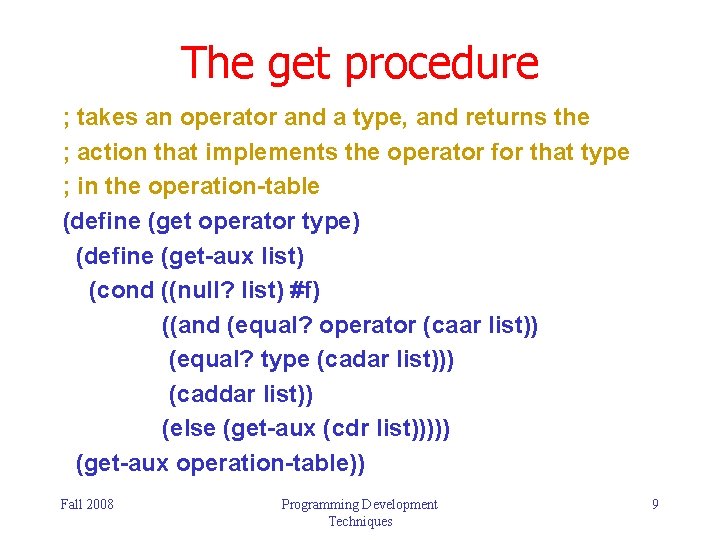 The get procedure

; takes an operator and a type, and returns the
; action that implements the operator for that type
; in the operation-table
(define (get operator type)
  (define (get-aux list)
    (cond ((null? list) #f)
          ((and (equal? operator (caar list))
            (equal? type (cadar list)))
           (caddar list))
          (else (get-aux (cdr list)))))
  (get-aux operation-table))

Fall 2008

Programming Development Techniques

9